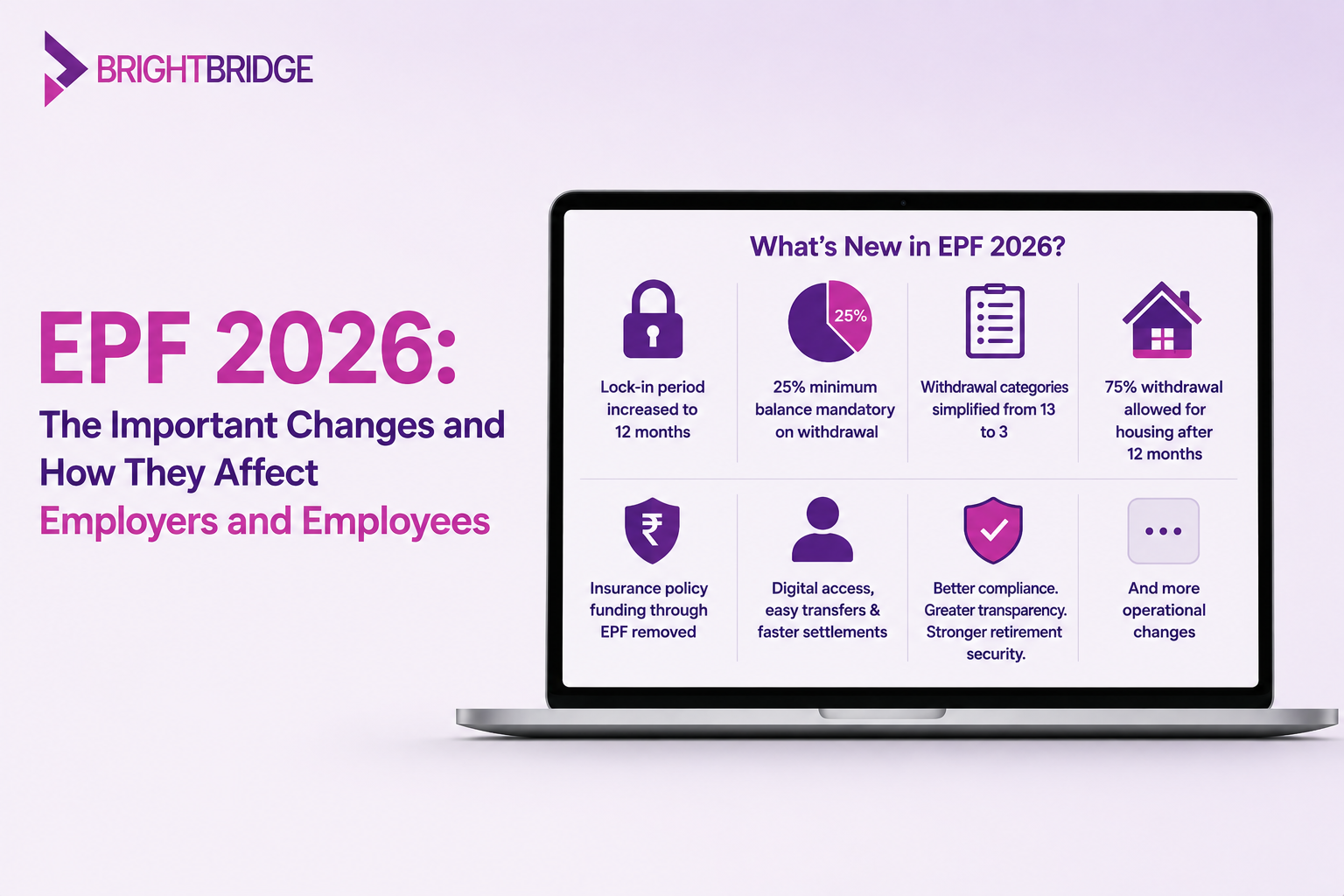 BRIGHTBRIDGE

EPF 2026:

The Important Changes and How They Affect Employers and Employees

What's New in EPF 2026?

Lock-in period increased to 12 months

25%

25% minimum balance mandatory on withdrawal

Withdrawal categories simplified from 13 to 3

75% withdrawal allowed for housing after 12 months

₹

Insurance policy funding through EPF removed

Digital access, easy transfers & faster settlements

Better compliance. Greater transparency. Stronger retirement security.

And more operational changes